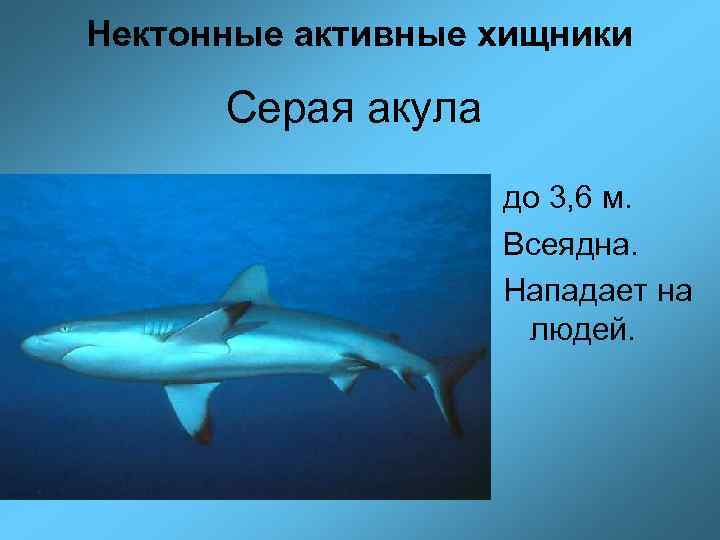 Нектонные активные хищники

Серая акула

до 3,6 м.

Всеядна.

Нападает на людей.